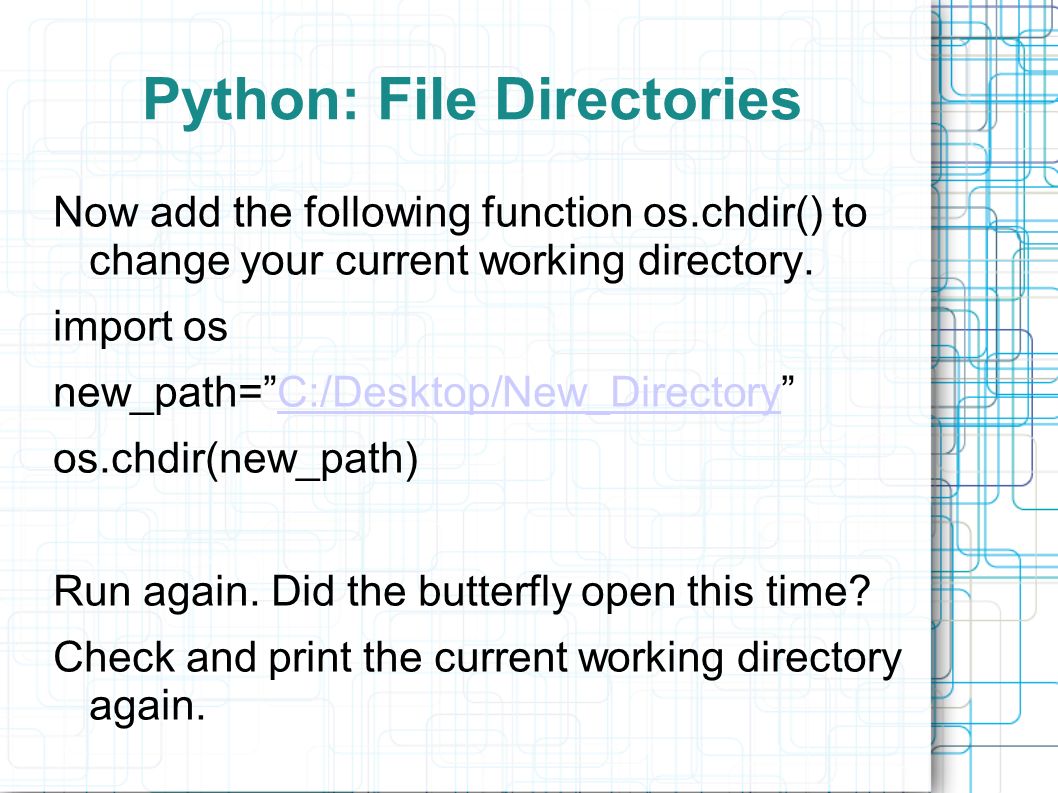 Python: File Directories

Now add the following function os.chdir() to change your current working directory.

import os

new_path=”C:/Desktop/New_Directory”

os.chdir(new_path)

Run again. Did the butterfly open this time?

Check and print the current working directory again.